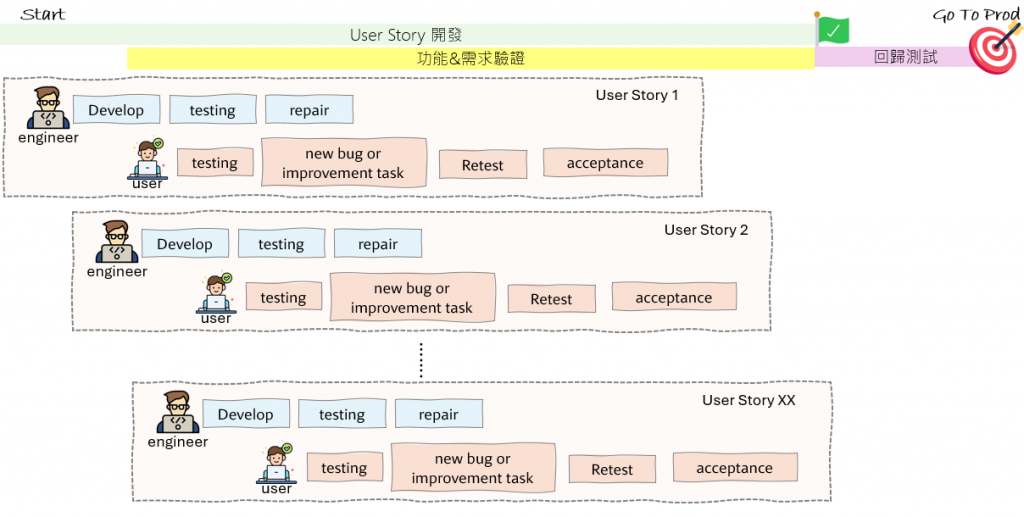 Start

Go To Prod

User Story 開發

功能&需求驗證

回歸測試

User Story 1

engineer

Develop

testing

repair

user

testing

new bug or improvement task

Retest

acceptance

User Story 2

engineer

Develop

testing

repair

user

testing

new bug or improvement task

Retest

acceptance

User Story XX

engineer

Develop

testing

repair

user

testing

new bug or improvement task

Retest

acceptance